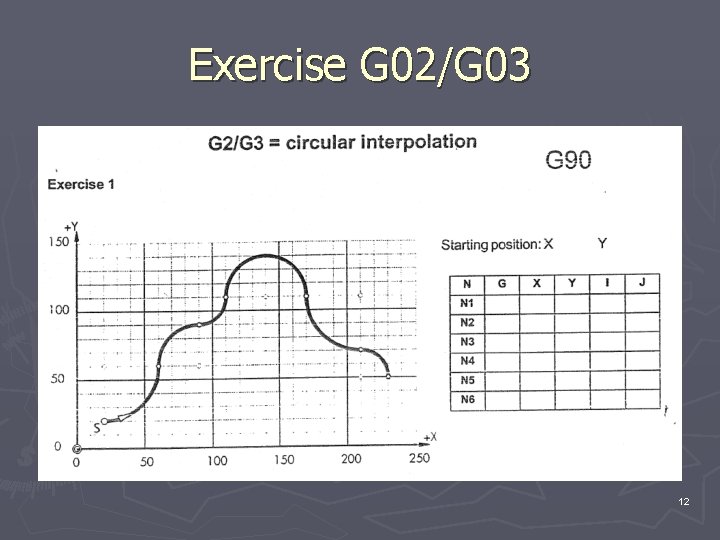 Exercise G02/G03

G2/G3 = circular interpolation

G90

Exercise 1

+Y
150
100
50
0
S
0 50 100 150 200 250 +X

Starting position: X Y

| N | G | X | Y | I | J |
|---|---|---|---|---|---|
| N1 | | | | | |
| N2 | | | | | |
| N3 | | | | | |
| N4 | | | | | |
| N5 | | | | | |
| N6 | | | | | |

12